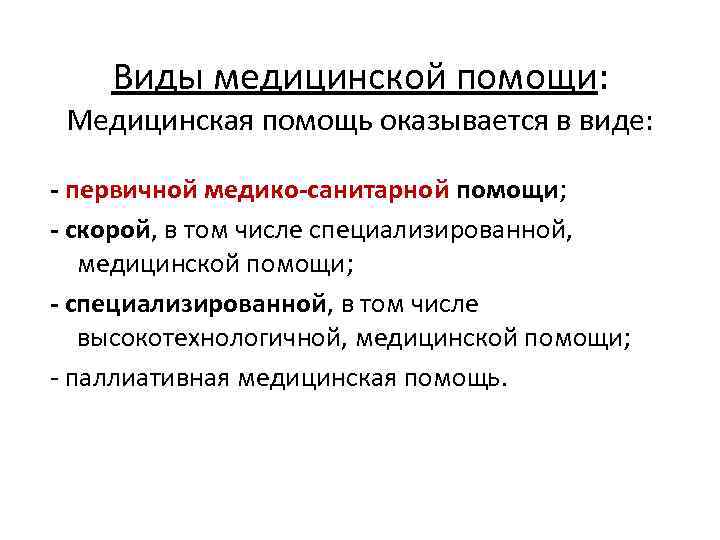 Виды медицинской помощи:
Медицинская помощь оказывается в виде:

- первичной медико-санитарной помощи;

- скорой, в том числе специализированной, медицинской помощи;

- специализированной, в том числе высокотехнологичной, медицинской помощи;

- паллиативная медицинская помощь.